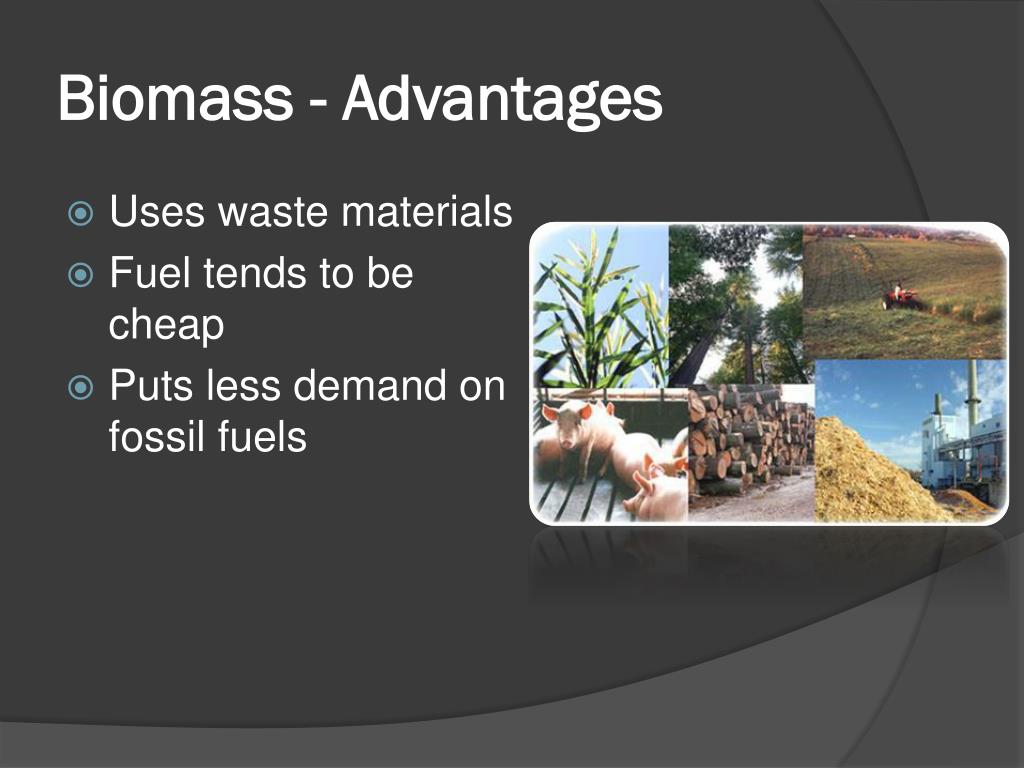 Biomass - Advantages

Uses waste materials

Fuel tends to be cheap

Puts less demand on fossil fuels